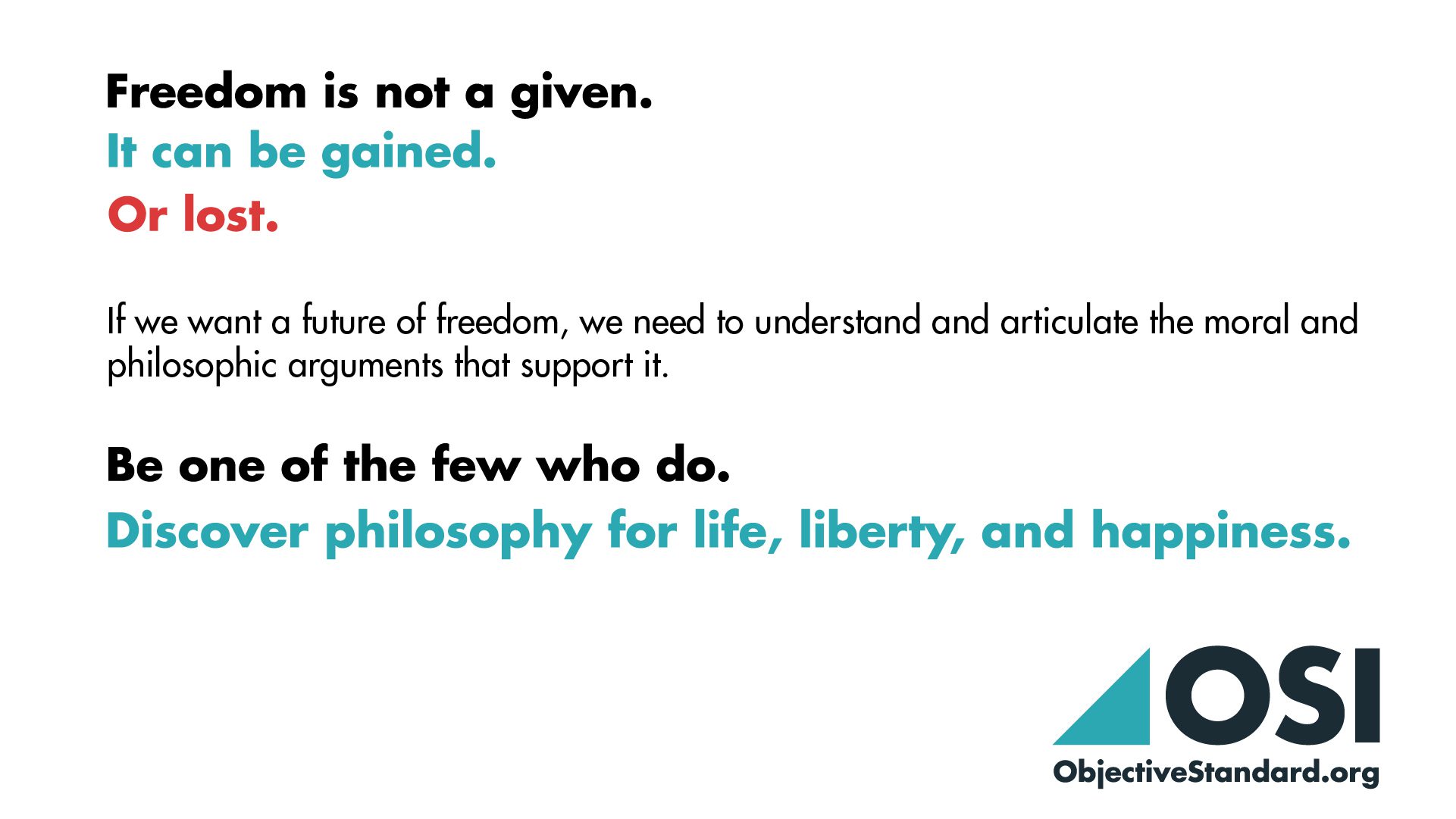 Freedom is not a given.
It can be gained.
Or lost.

If we want a future of freedom, we need to understand and articulate the moral and philosophic arguments that support it.

Be one of the few who do.
Discover philosophy for life, liberty, and happiness.

OSI
ObjectiveStandard.org